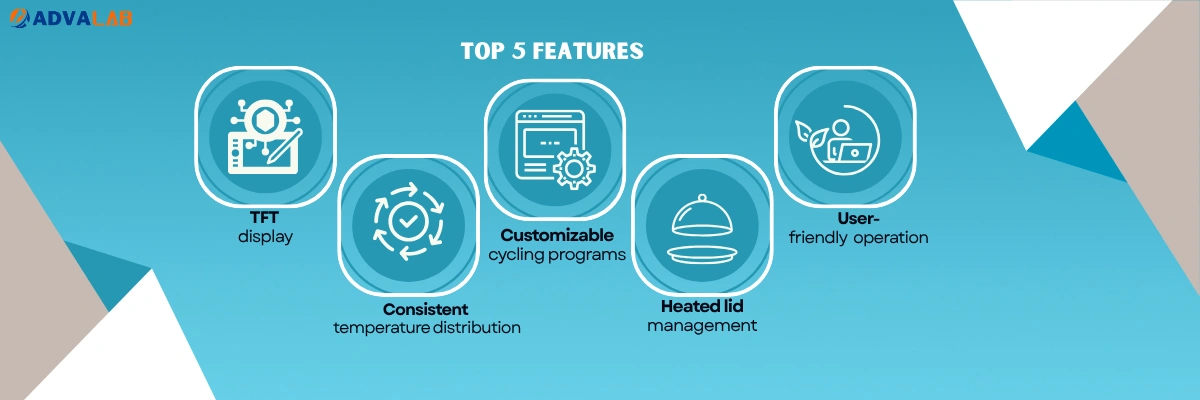 ADVALAB

TOP 5 FEATURES

TFT display

Consistent temperature distribution

Customizable cycling programs

Heated lid management

User-friendly operation